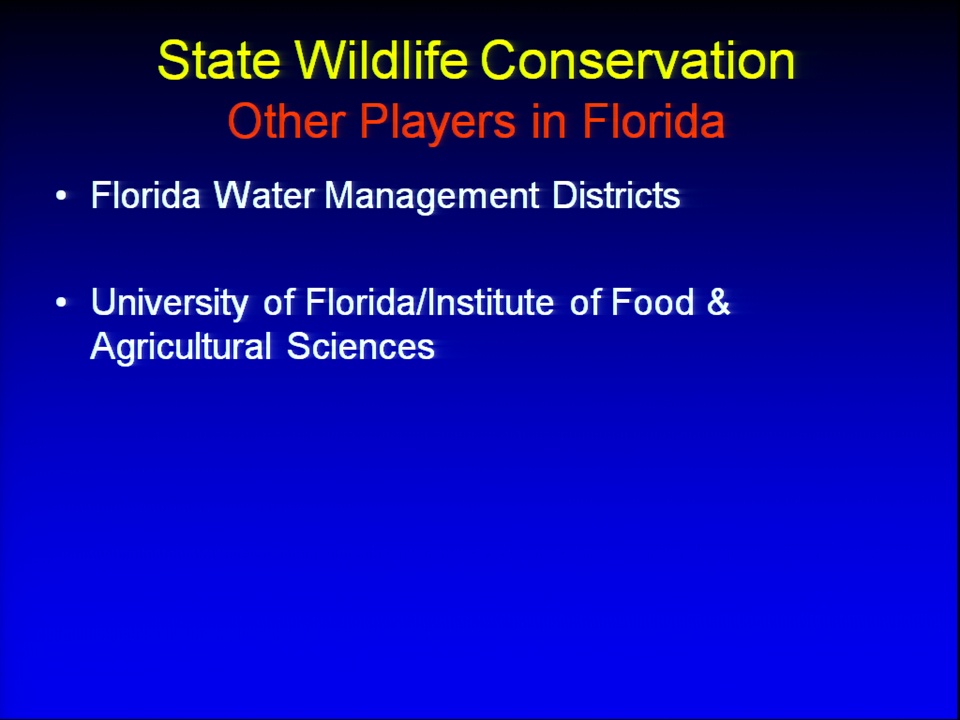 State Wildlife Conservation
Other Players in Florida

• Florida Water Management Districts

• University of Florida/Institute of Food & Agricultural Sciences